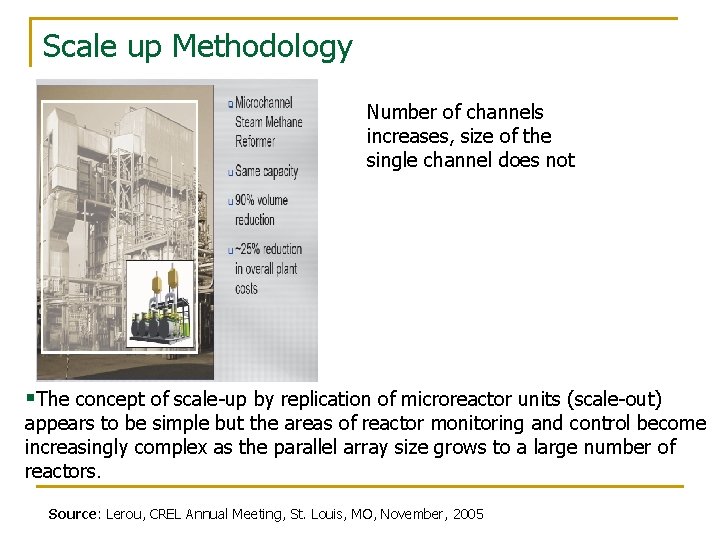 Scale up Methodology

Microchannel Steam Methane Reformer

Same capacity

90% volume reduction

~25% reduction in overall plant costs

Number of channels increases, size of the single channel does not

The concept of scale-up by replication of microreactor units (scale-out) appears to be simple but the areas of reactor monitoring and control become increasingly complex as the parallel array size grows to a large number of reactors.

Source: Lerou, CREL Annual Meeting, St. Louis, MO, November, 2005